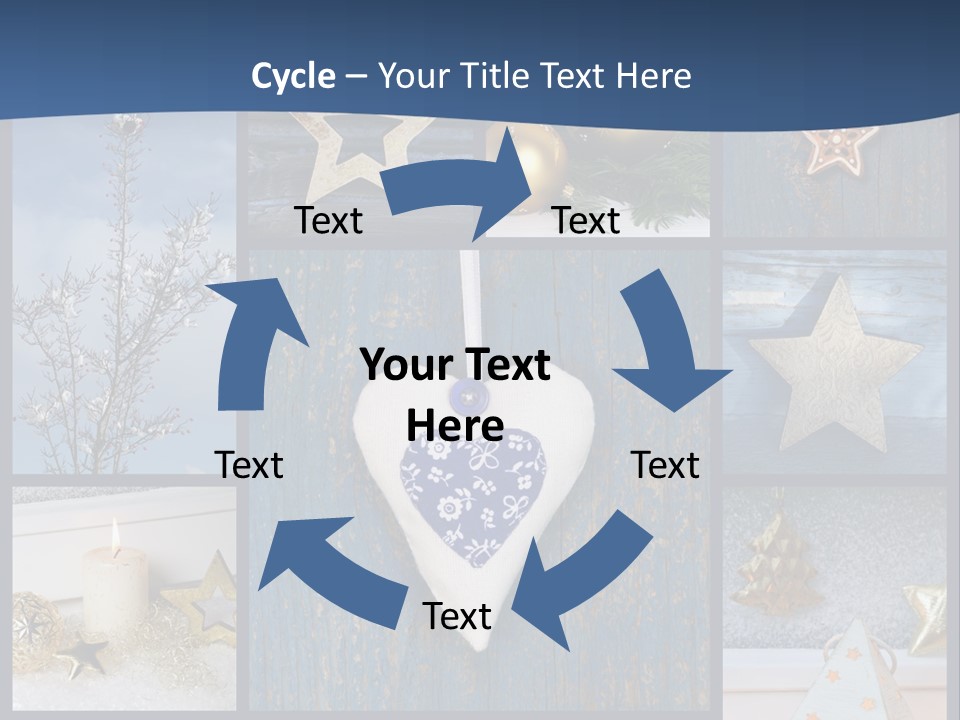 Cycle – Your Title Text Here

Text

Text

Your Text Here

Text

Text

Text